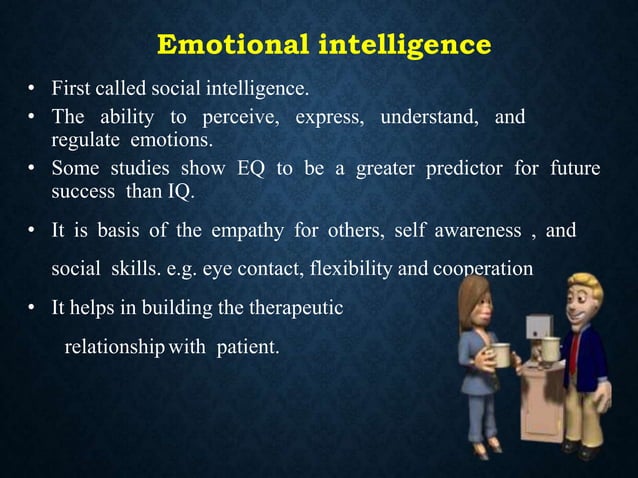 Emotional intelligence

• First called social intelligence.
• The ability to perceive, express, understand, and regulate emotions.
• Some studies show EQ to be a greater predictor for future success than IQ.
• It is basis of the empathy for others, self awareness , and social skills. e.g. eye contact, flexibility and cooperation
• It helps in building the therapeutic relationship with patient.